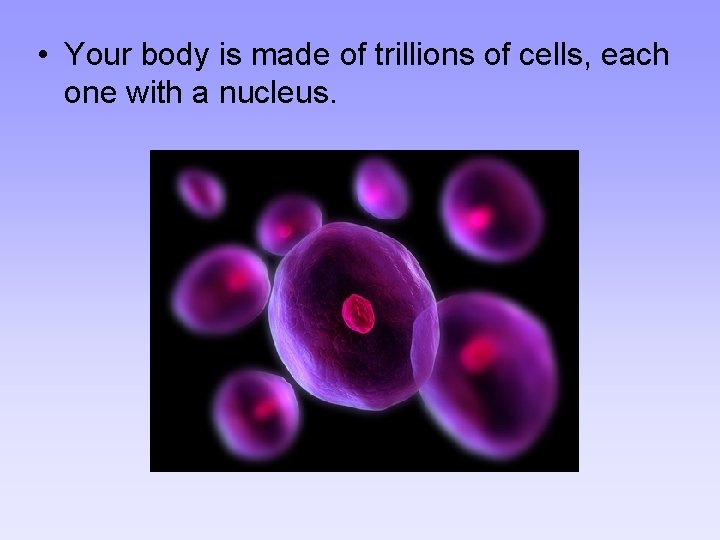 • Your body is made of trillions of cells, each one with a nucleus.